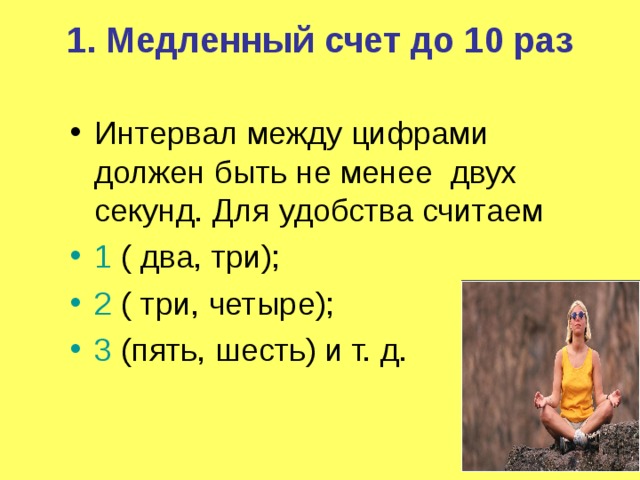 1. Медленный счет до 10 раз

• Интервал между цифрами должен быть не менее двух секунд. Для удобства считаем

• 1 ( два, три);

• 2 ( три, четыре);

• 3 (пять, шесть) и т. д.